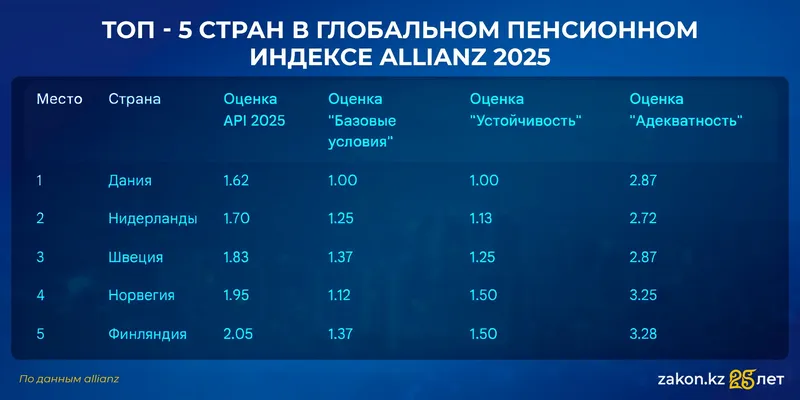 ТОП - 5 СТРАН В ГЛОБАЛЬНОМ ПЕНСИОННОМ ИНДЕКСЕ ALLIANZ 2025

| Место | Страна | Оценка API 2025 | Оценка "Базовые условия" | Оценка "Устойчивость" | Оценка "Адекватность" |
|---|---|---|---|---|---|
| 1 | Дания | 1.62 | 1.00 | 1.00 | 2.87 |
| 2 | Нидерланды | 1.70 | 1.25 | 1.13 | 2.72 |
| 3 | Швеция | 1.83 | 1.37 | 1.25 | 2.87 |
| 4 | Норвегия | 1.95 | 1.12 | 1.50 | 3.25 |
| 5 | Финляндия | 2.05 | 1.37 | 1.50 | 3.28 |

По данным allianz

zakon.kz 25 лет